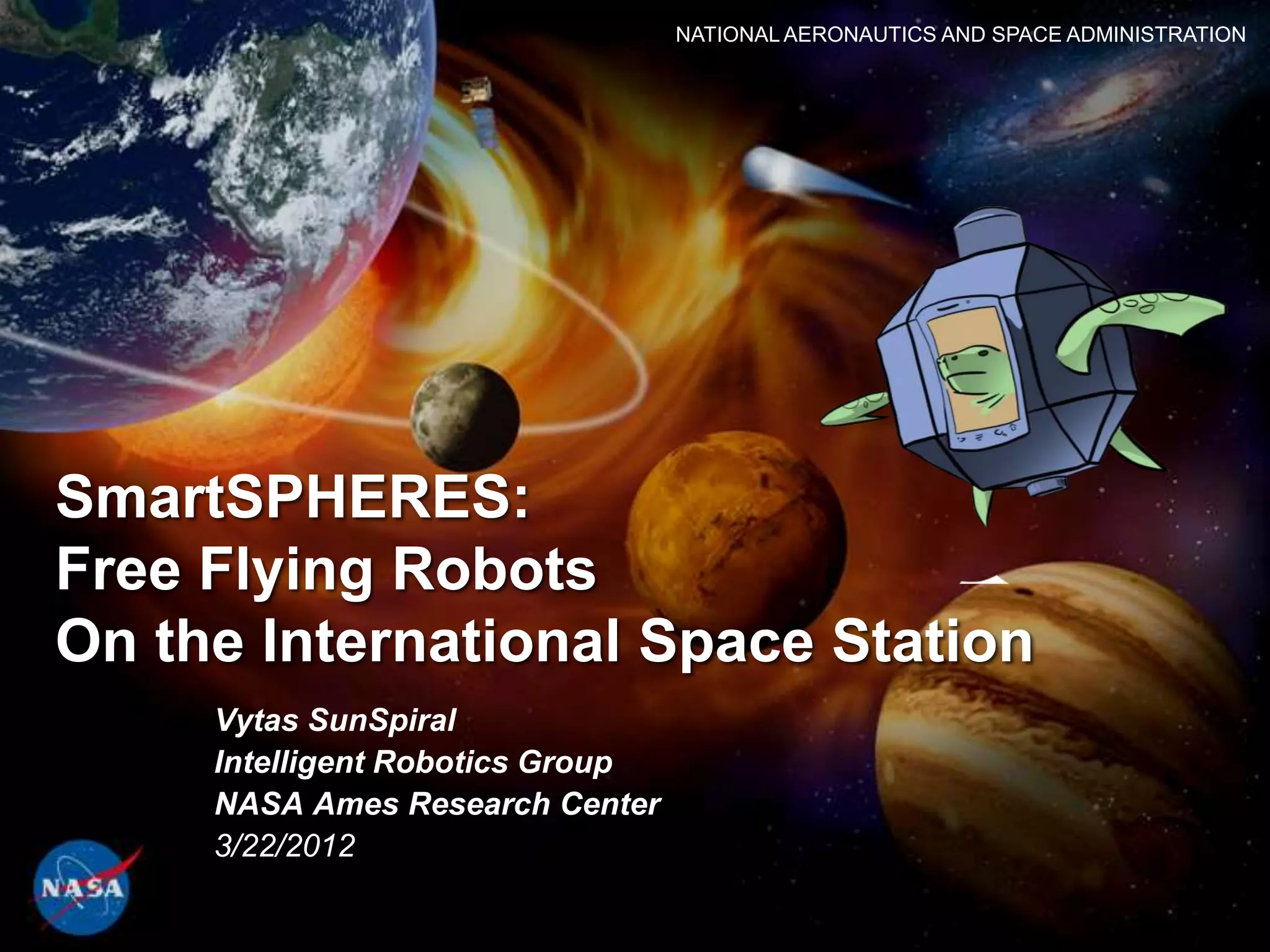 NATIONAL AERONAUTICS AND SPACE ADMINISTRATION

SmartSPHERES:
Free Flying Robots
On the International Space Station

Vytas SunSpiral
Intelligent Robotics Group
NASA Ames Research Center
3/22/2012

NASA